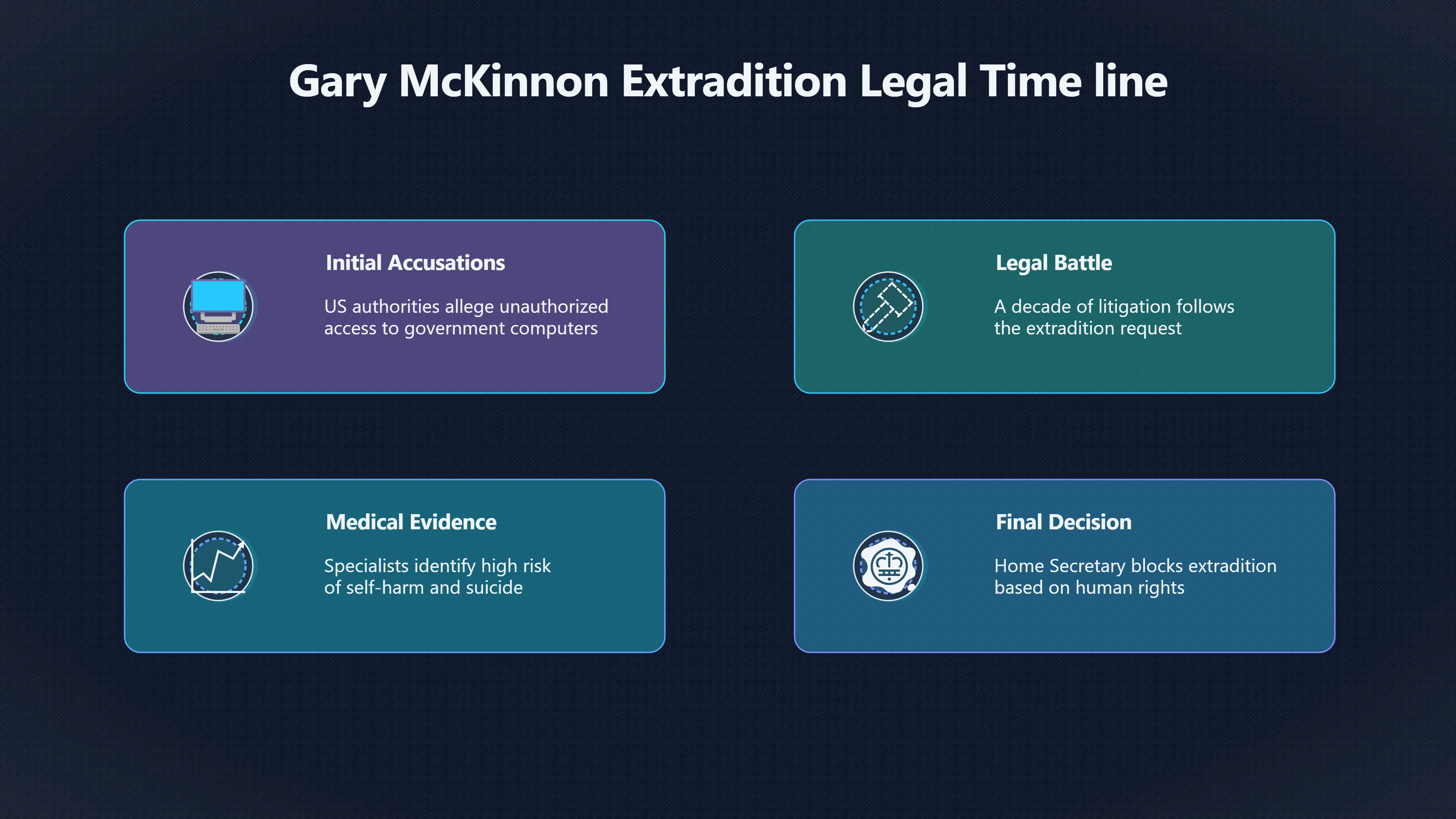 Gary McKinnon Extradition Legal Time line

Initial Accusations

US authorities allege unauthorized access to government computers

Legal Battle

A decade of litigation follows the extradition request

Medical Evidence

Specialists identify high risk of self-harm and suicide

Final Decision

Home Secretary blocks extradition based on human rights